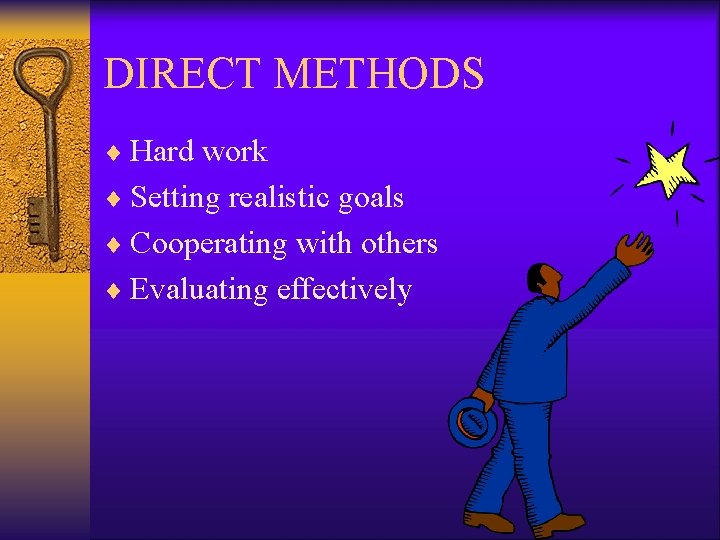 DIRECT METHODS

♦ Hard work
♦ Setting realistic goals
♦ Cooperating with others
♦ Evaluating effectively